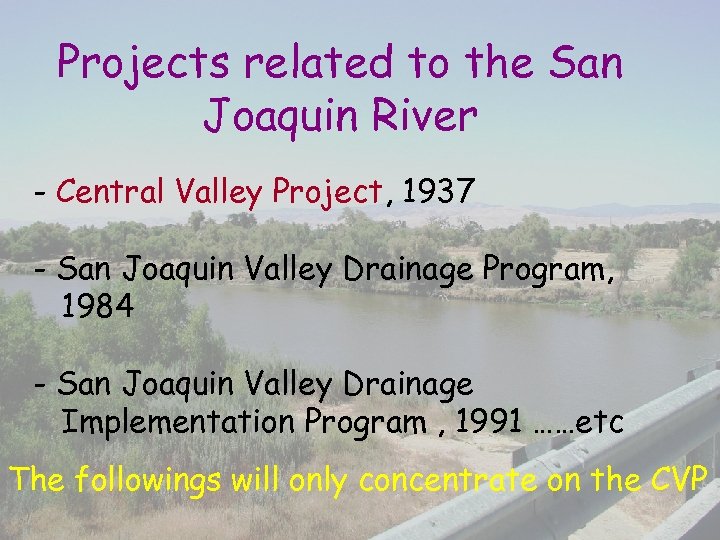 Projects related to the San Joaquin River

- Central Valley Project, 1937

- San Joaquin Valley Drainage Program, 1984

- San Joaquin Valley Drainage Implementation Program , 1991 ……etc

The followings will only concentrate on the CVP